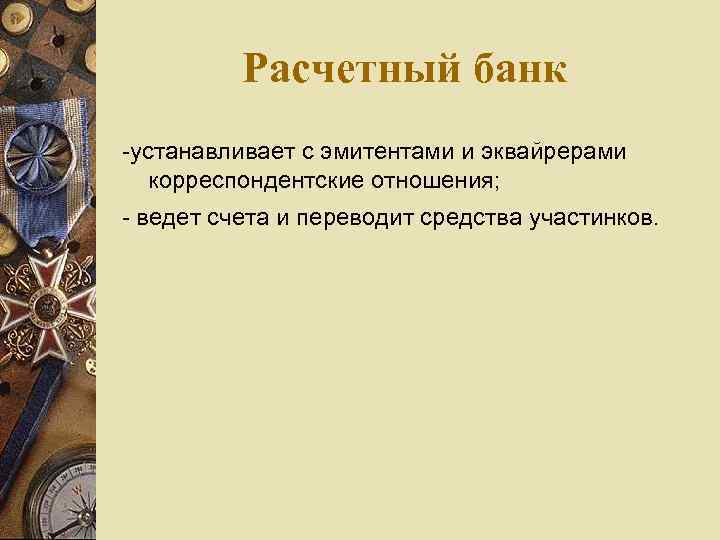 Расчетный банк

-устанавливает с эмитентами и эквайрерами корреспондентские отношения;

- ведет счета и переводит средства участинков.